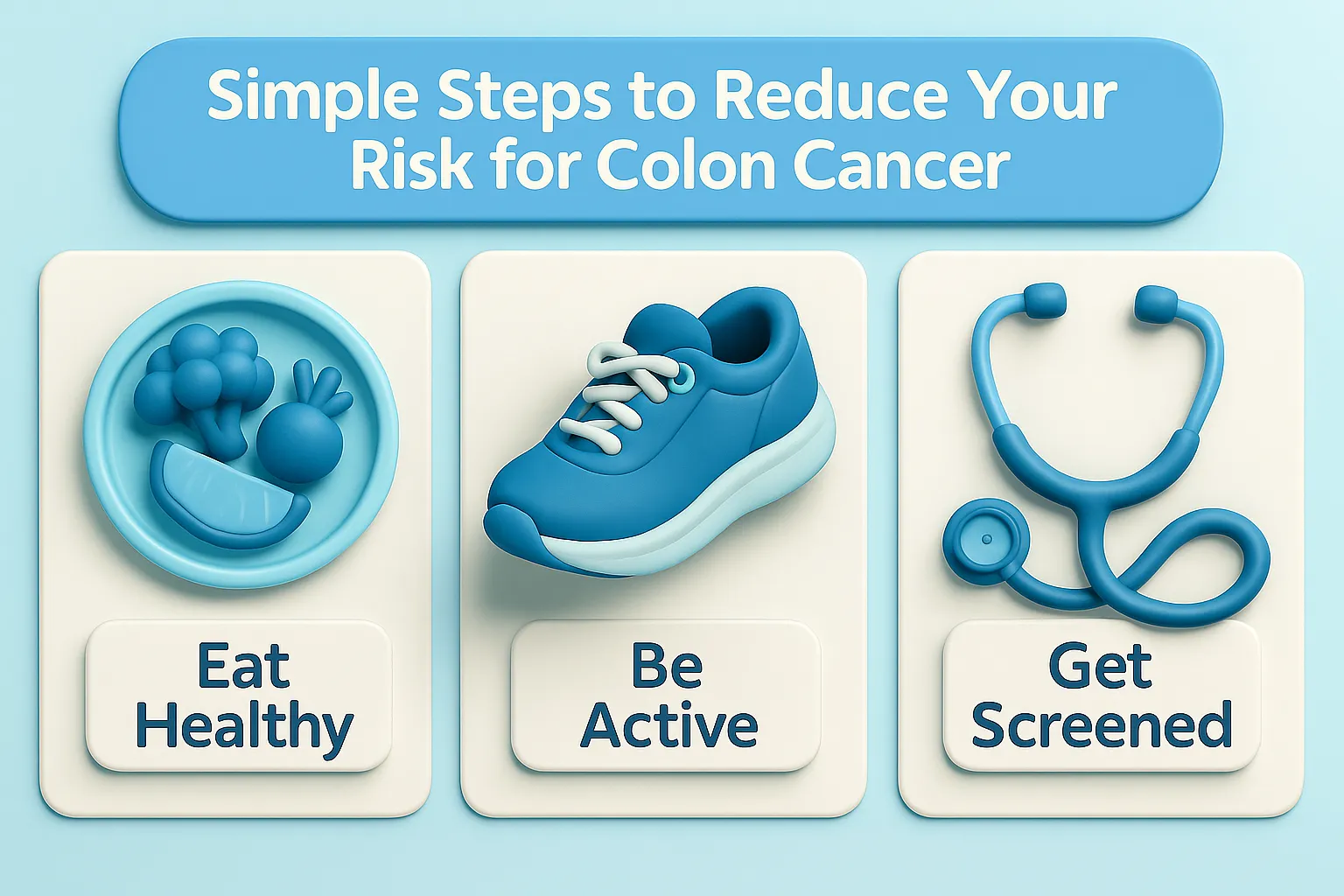 Simple Steps to Reduce Your Risk for Colon Cancer

Eat Healthy

Be Active

Get Screened